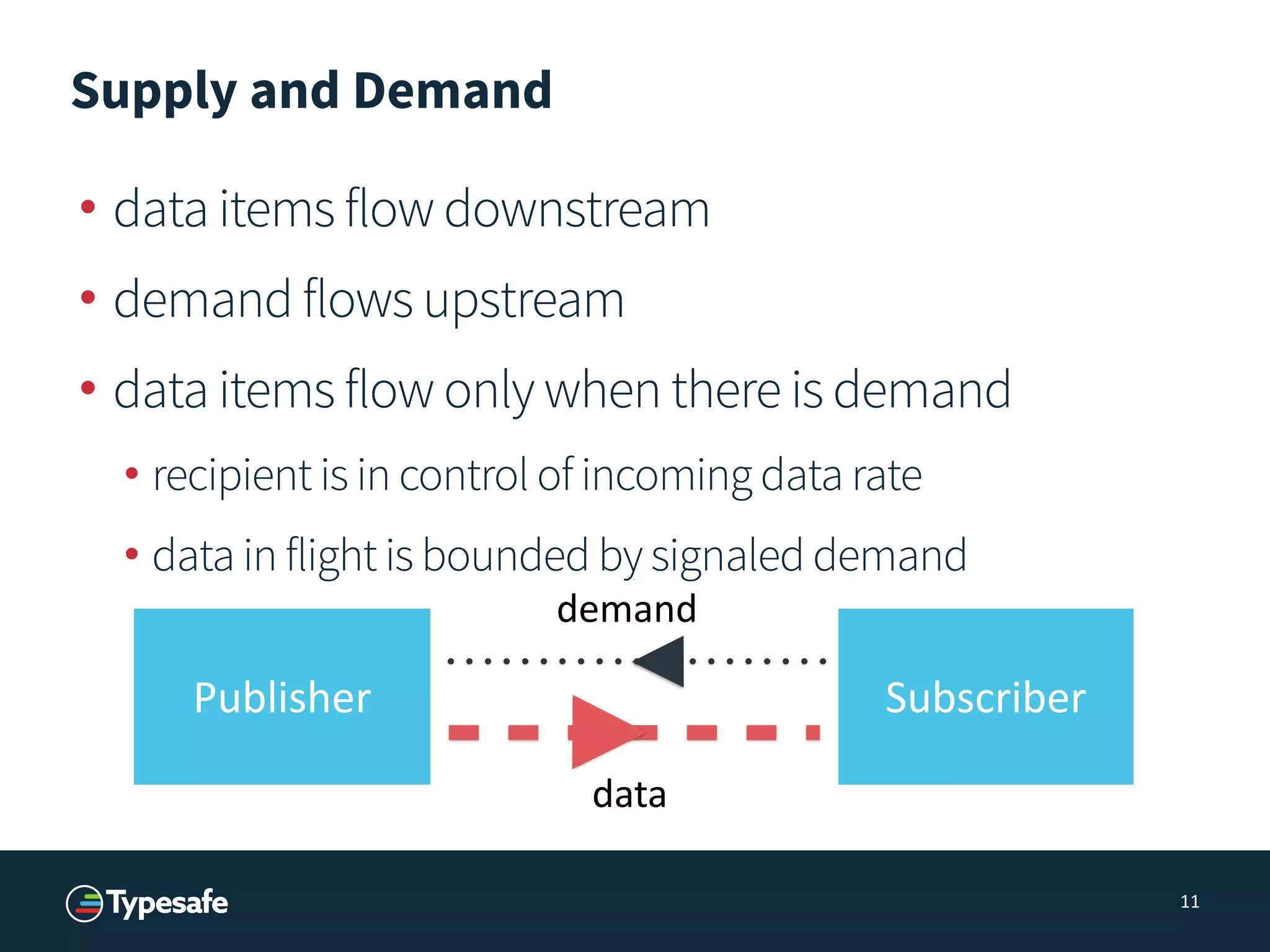 Supply and Demand

• data items flow downstream

• demand flows upstream

• data items flow only when there is demand

• recipient is in control of incoming data rate

• data in flight is bounded by signaled demand

demand

Publisher

Subscriber

data

Typesafe

11